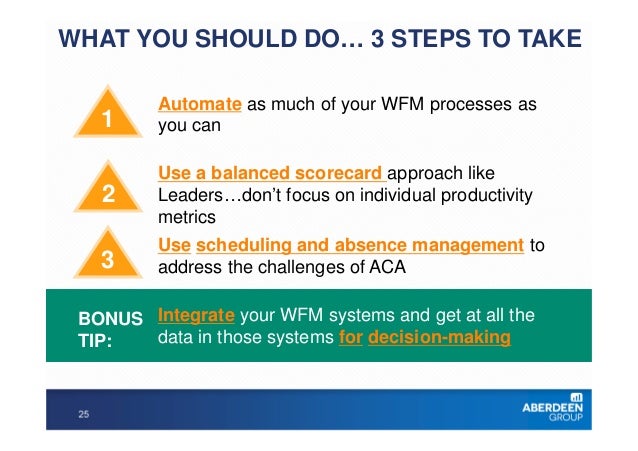 WHAT YOU SHOULD DO… 3 STEPS TO TAKE

1

Automate as much of your WFM processes as you can

2

Use a balanced scorecard approach like Leaders…don't focus on individual productivity metrics

3

Use scheduling and absence management to address the challenges of ACA

BONUS TIP:

Integrate your WFM systems and get at all the data in those systems for decision-making

25

ABERDEEN GROUP